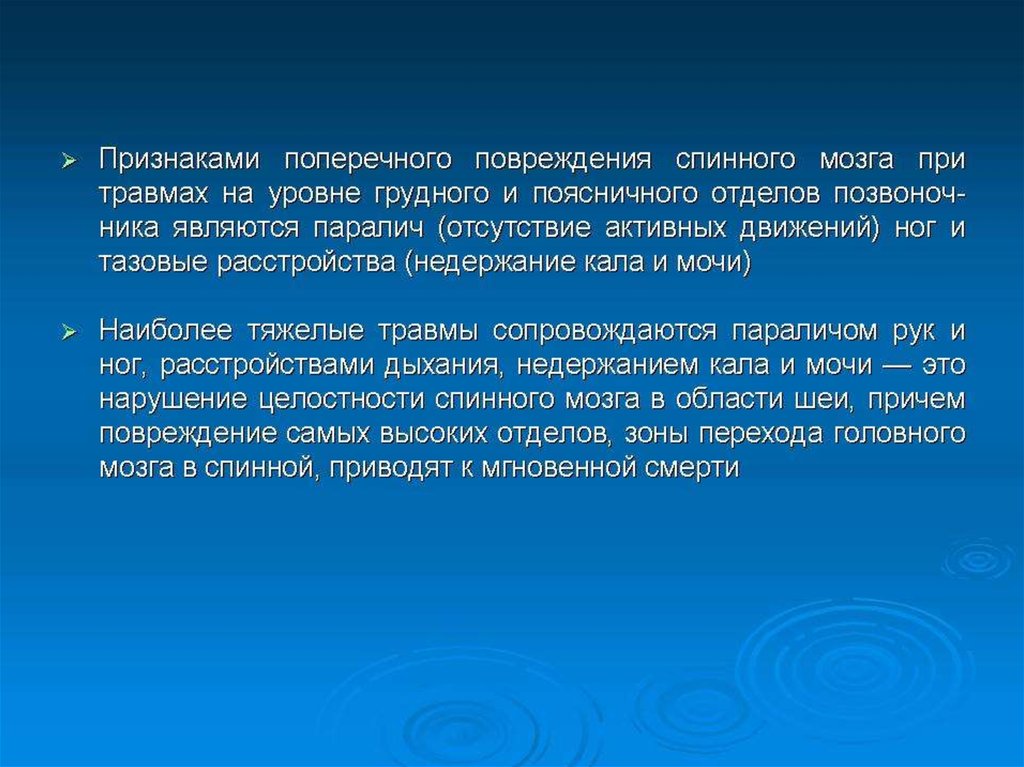 ➢ Признаками поперечного повреждения спинного мозга при травмах на уровне грудного и поясничного отделов позвоночника являются паралич (отсутствие активных движений) ног и тазовые расстройства (недержание кала и мочи)

➢ Наиболее тяжелые травмы сопровождаются параличом рук и ног, расстройствами дыхания, недержанием кала и мочи — это нарушение целостности спинного мозга в области шеи, причем повреждение самых высоких отделов, зоны перехода головного мозга в спинной, приводят к мгновенной смерти